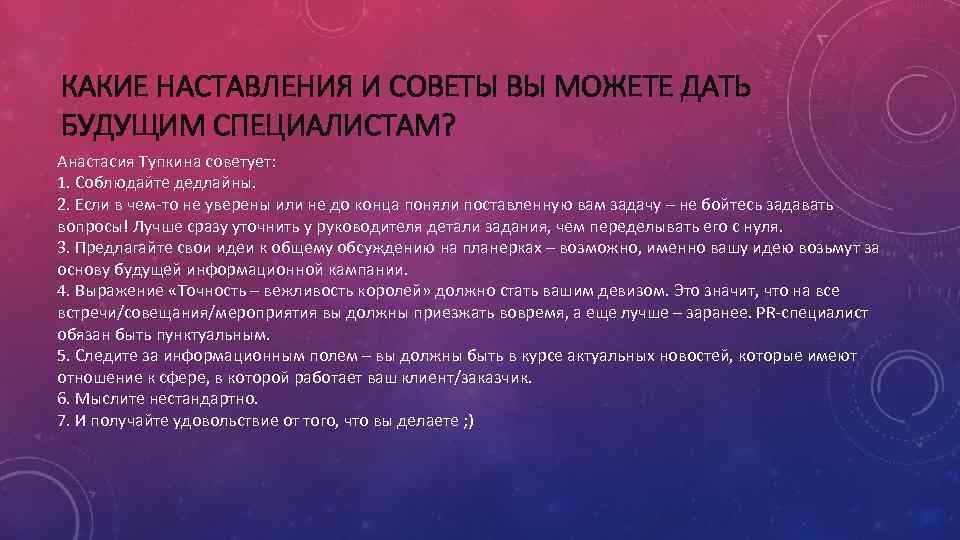 КАКИЕ НАСТАВЛЕНИЯ И СОВЕТЫ ВЫ МОЖЕТЕ ДАТЬ БУДУЩИМ СПЕЦИАЛИСТАМ?

Анастасия Тупкина советует:
1. Соблюдайте дедлайны.
2. Если в чем-то не уверены или не до конца поняли поставленную вам задачу – не бойтесь задавать вопросы! Лучше сразу уточнить у руководителя детали задания, чем переделывать его с нуля.
3. Предлагайте свои идеи к общему обсуждению на планерках – возможно, именно вашу идею возьмут за основу будущей информационной кампании.
4. Выражение «Точность – вежливость королей» должно стать вашим девизом. Это значит, что на все встречи/совещания/мероприятия вы должны приезжать вовремя, а еще лучше – заранее. PR-специалист обязан быть пунктуальным.
5. Следите за информационным полем – вы должны быть в курсе актуальных новостей, которые имеют отношение к сфере, в которой работает ваш клиент/заказчик.
6. Мыслите нестандартно.
7. И получайте удовольствие от того, что вы делаете ;)